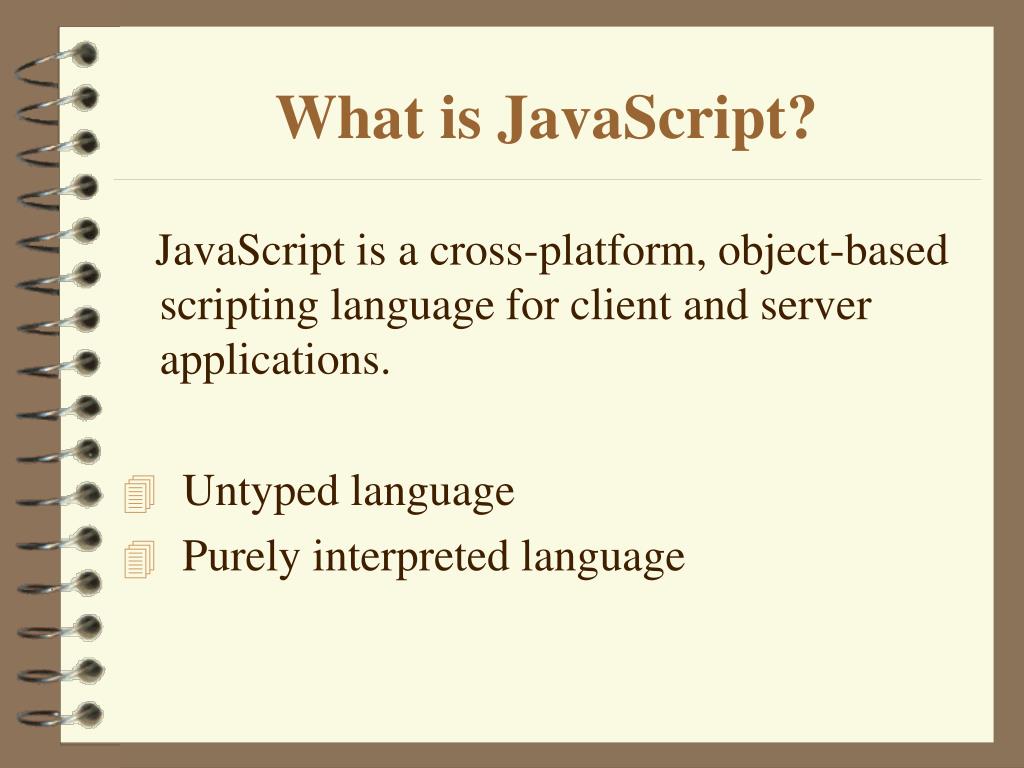 What is JavaScript?

JavaScript is a cross-platform, object-based scripting language for client and server applications.

Untyped language
Purely interpreted language